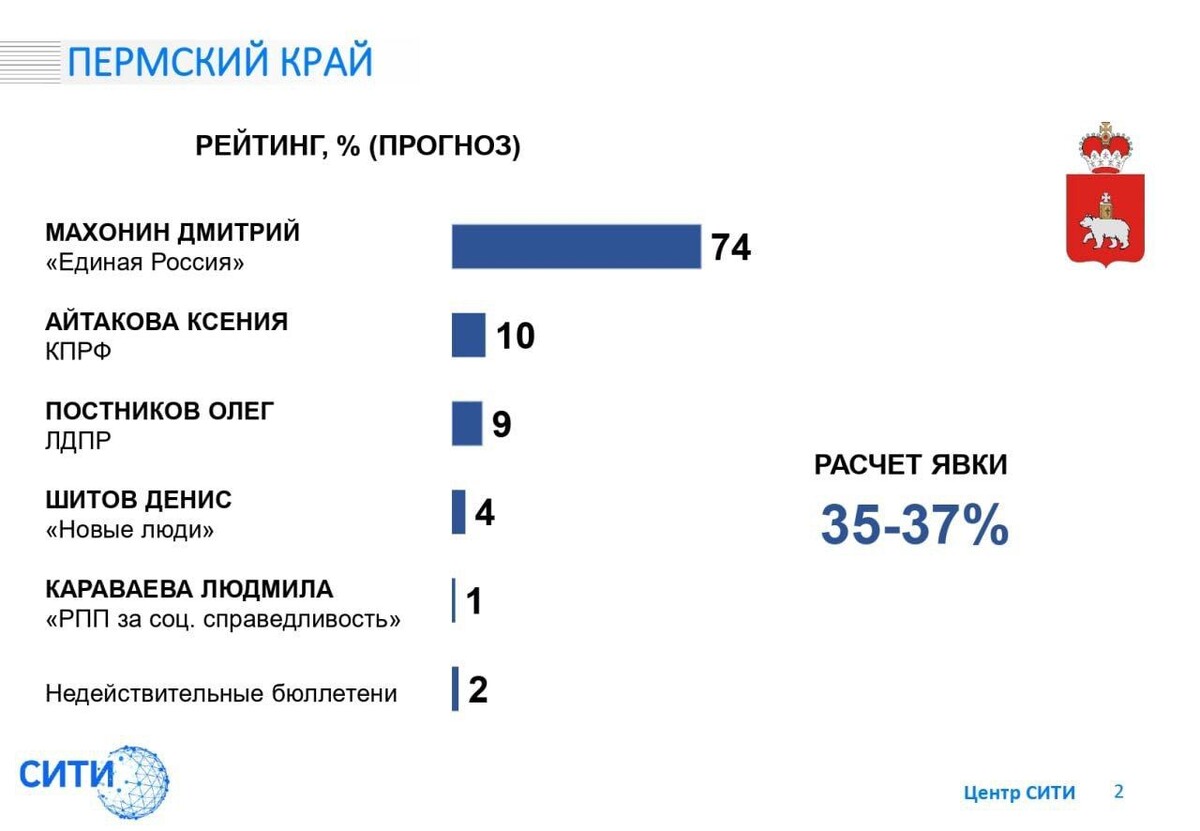 ПЕРМСКИЙ КРАЙ

РЕЙТИНГ, % (ПРОГНОЗ)

МАХОНИН ДМИТРИЙ
«Единая Россия»
74

АЙТАКОВА КСЕНИЯ
КПРФ
10

ПОСТНИКОВ ОЛЕГ
ЛДПР
9

ШИТОВ ДЕНИС
«Новые люди»
4

КАРАВАЕВА ЛЮДМИЛА
«РПП за соц. справедливость»
1

Недействительные бюллетени
2

РАСЧЕТ ЯВКИ
35-37%

СИТИ

Центр СИТИ 2